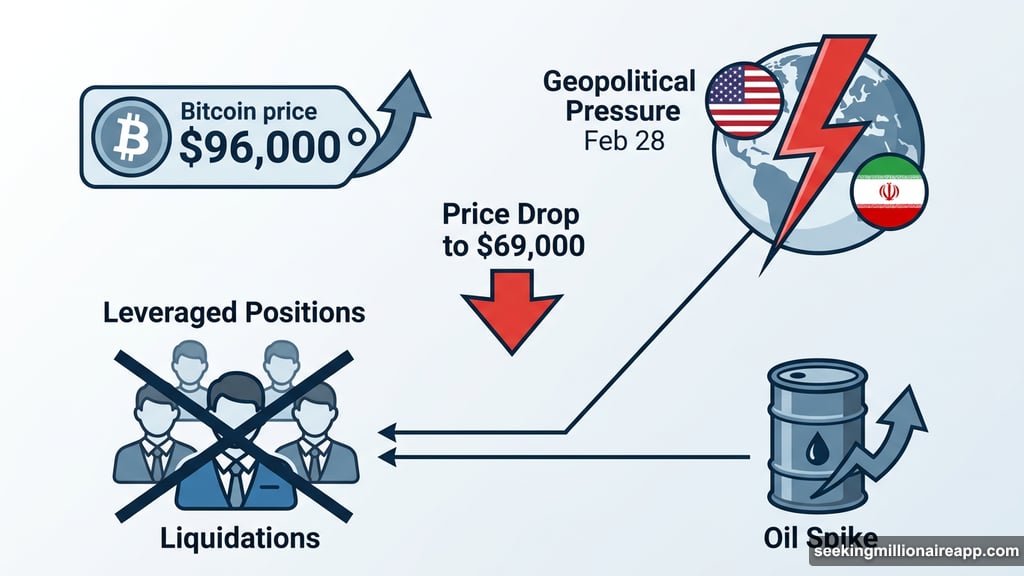 Bitcoin price
$96,000°

Geopolitical Pressure
Feb 28

Price Drop to $69,000

Leveraged Positions

Liquidations

Oil Spike

seekingmillionaireapp.com